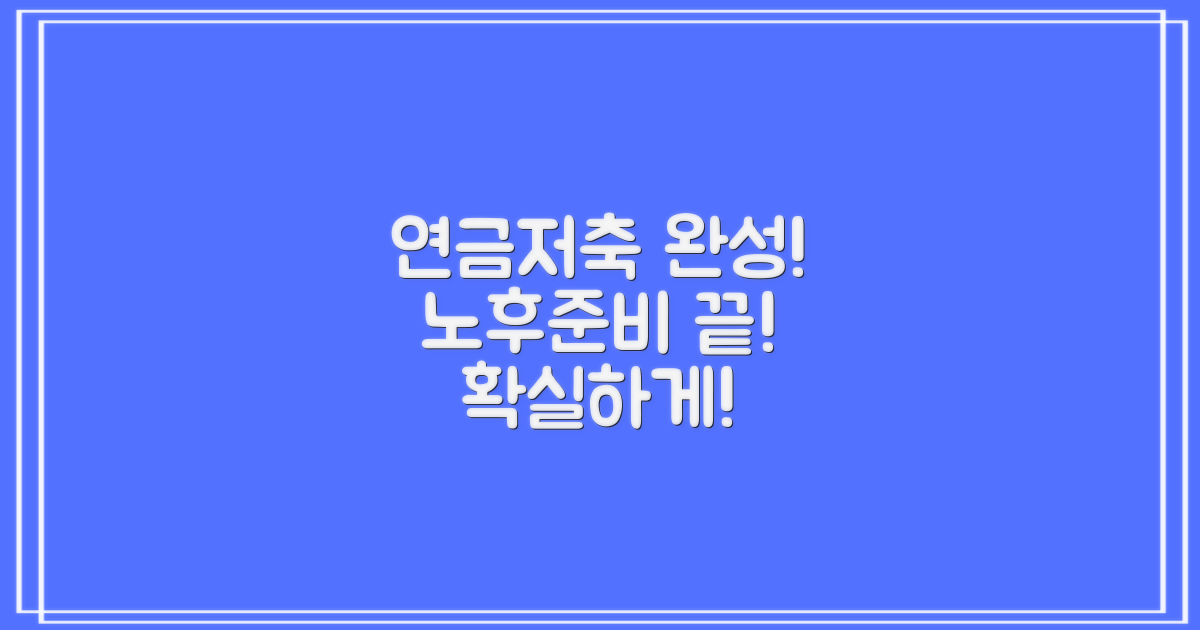 연금저축 완성!
노후준비 끝!
확실하게!